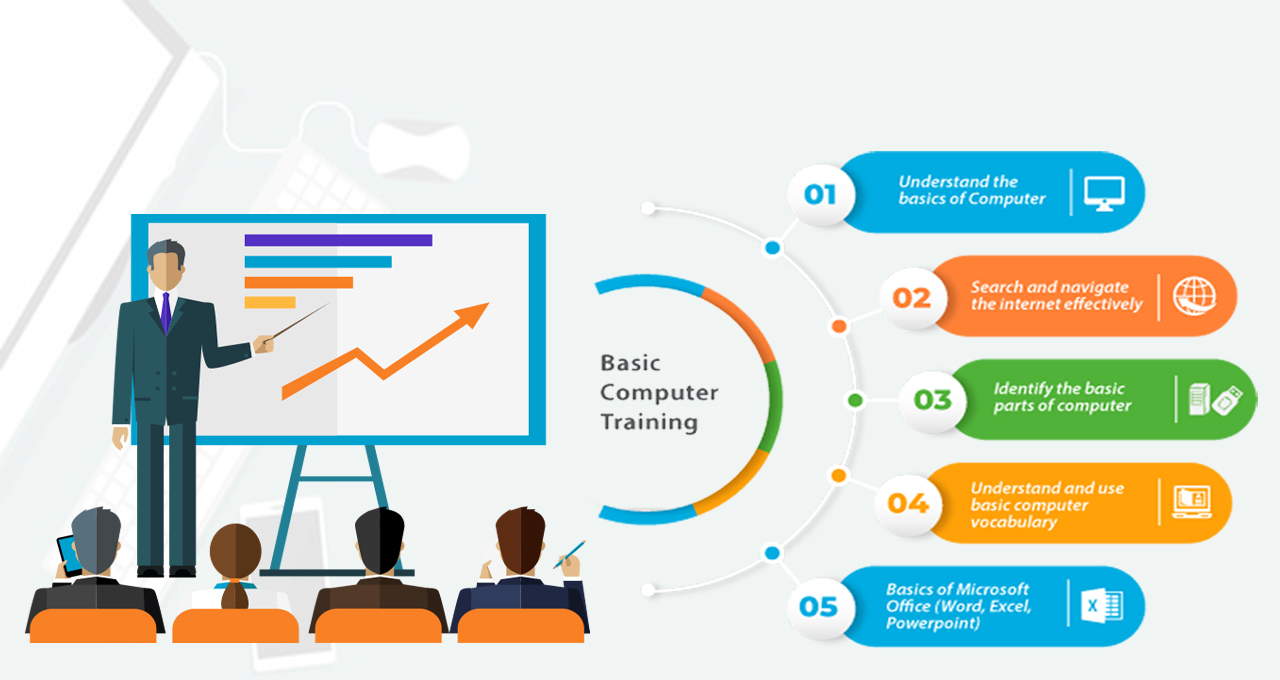 Basic Computer Training

01
Understand the basics of Computer

02
Search and navigate the internet effectively

03
Identify the basic parts of computer

04
Understand and use basic computer vocabulary

05
Basics of Microsoft Office (Word, Excel, Powerpoint)